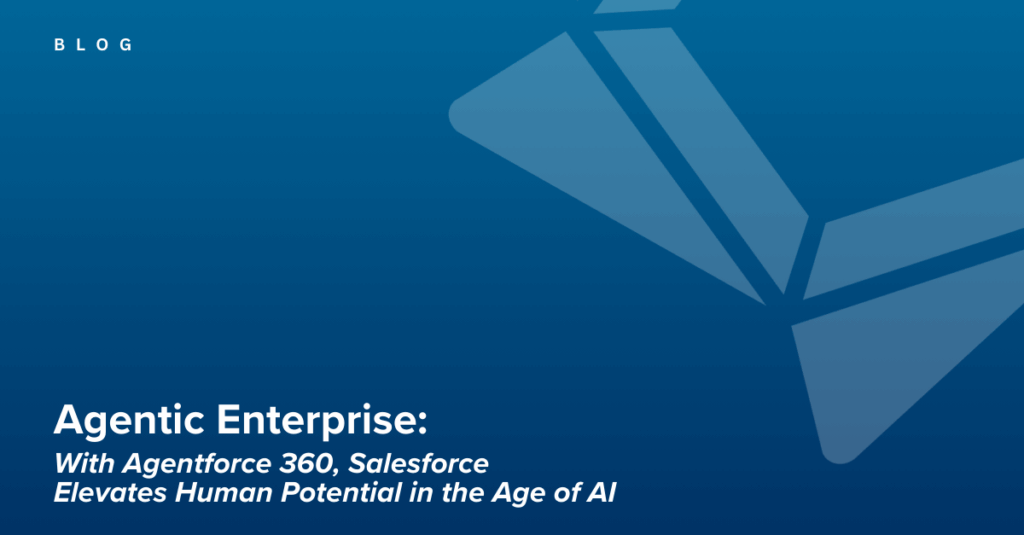 BLOG

Agentic Enterprise:

With Agentforce 360, Salesforce Elevates Human Potential in the Age of AI